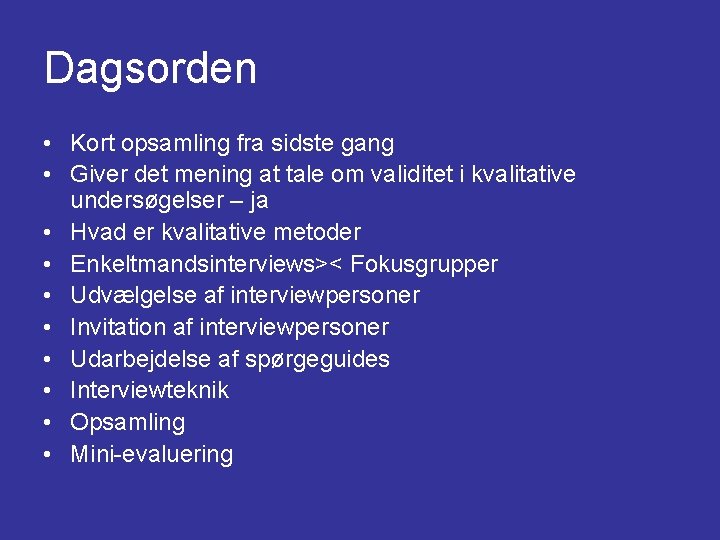 Dagsorden

• Kort opsamling fra sidste gang
• Giver det mening at tale om validitet i kvalitative undersøgelser – ja
• Hvad er kvalitative metoder
• Enkeltmandsinterviews>< Fokusgrupper
• Udvælgelse af interviewpersoner
• Invitation af interviewpersoner
• Udarbejdelse af spørgeguides
• Interviewteknik
• Opsamling
• Mini-evaluering